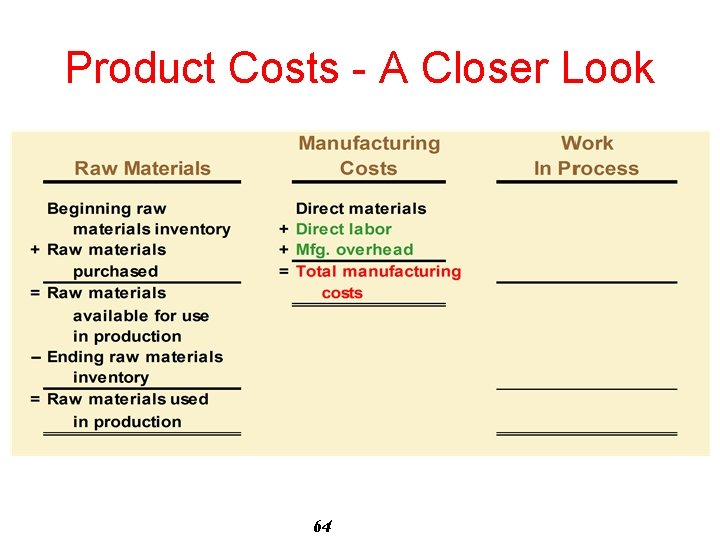 Product Costs - A Closer Look

Raw Materials

Beginning raw materials inventory
+ Raw materials purchased
= Raw materials available for use in production
– Ending raw materials inventory
= Raw materials used in production

Manufacturing Costs

Direct materials
+ Direct labor
+ Mfg. overhead
= Total manufacturing costs

Work In Process

64